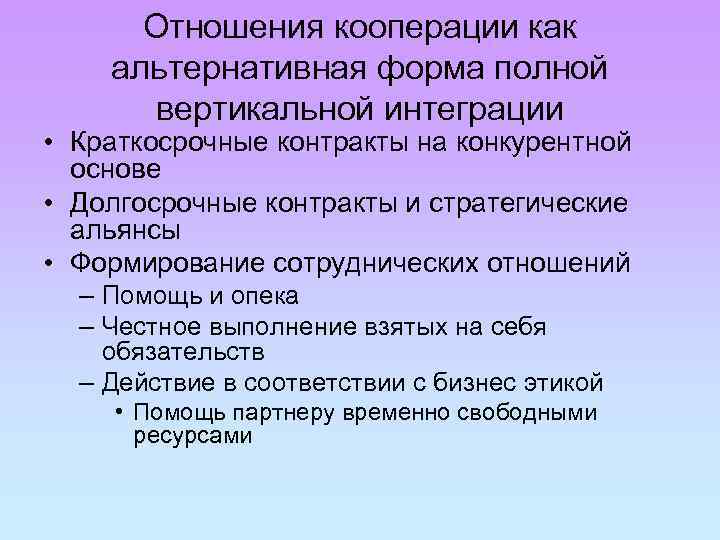 Отношения кооперации как альтернативная форма полной вертикальной интеграции

• Краткосрочные контракты на конкурентной основе
• Долгосрочные контракты и стратегические альянсы
• Формирование сотруднических отношений
– Помощь и опека
– Честное выполнение взятых на себя обязательств
– Действие в соответствии с бизнес этикой
• Помощь партнеру временно свободными ресурсами